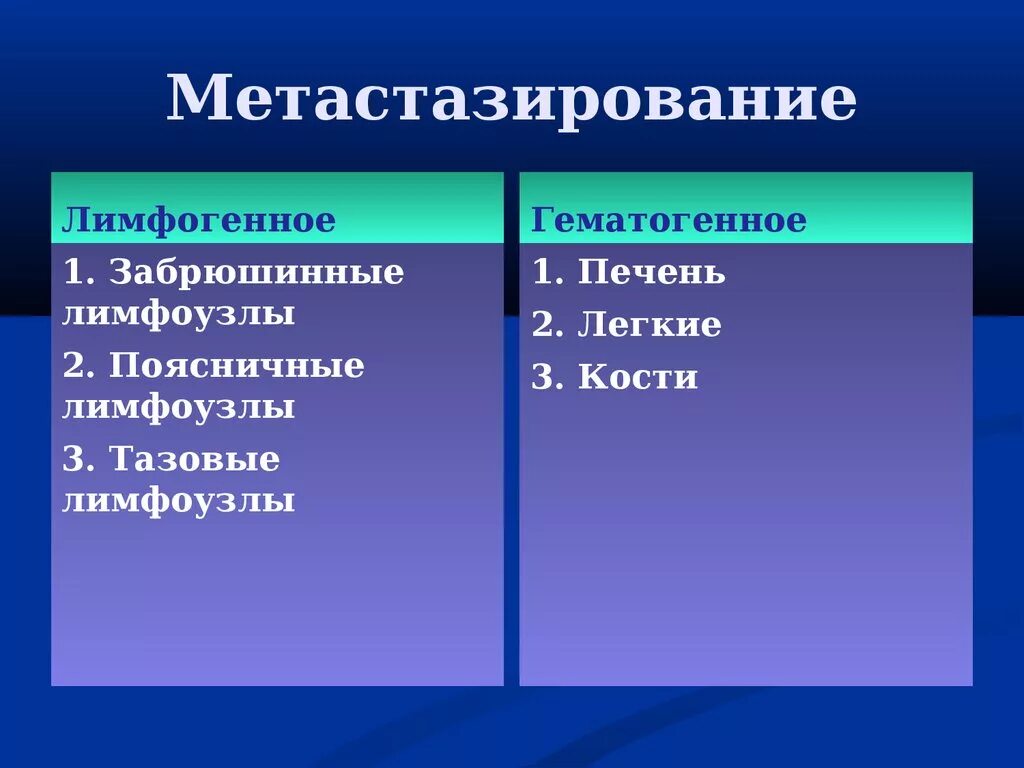 Метастазирование

Лимфогенное

1. Забрюшинные лимфоузлы

2. Поясничные лимфоузлы

3. Тазовые лимфоузлы

Гематогенное

1. Печень

2. Легкие

3. Кости